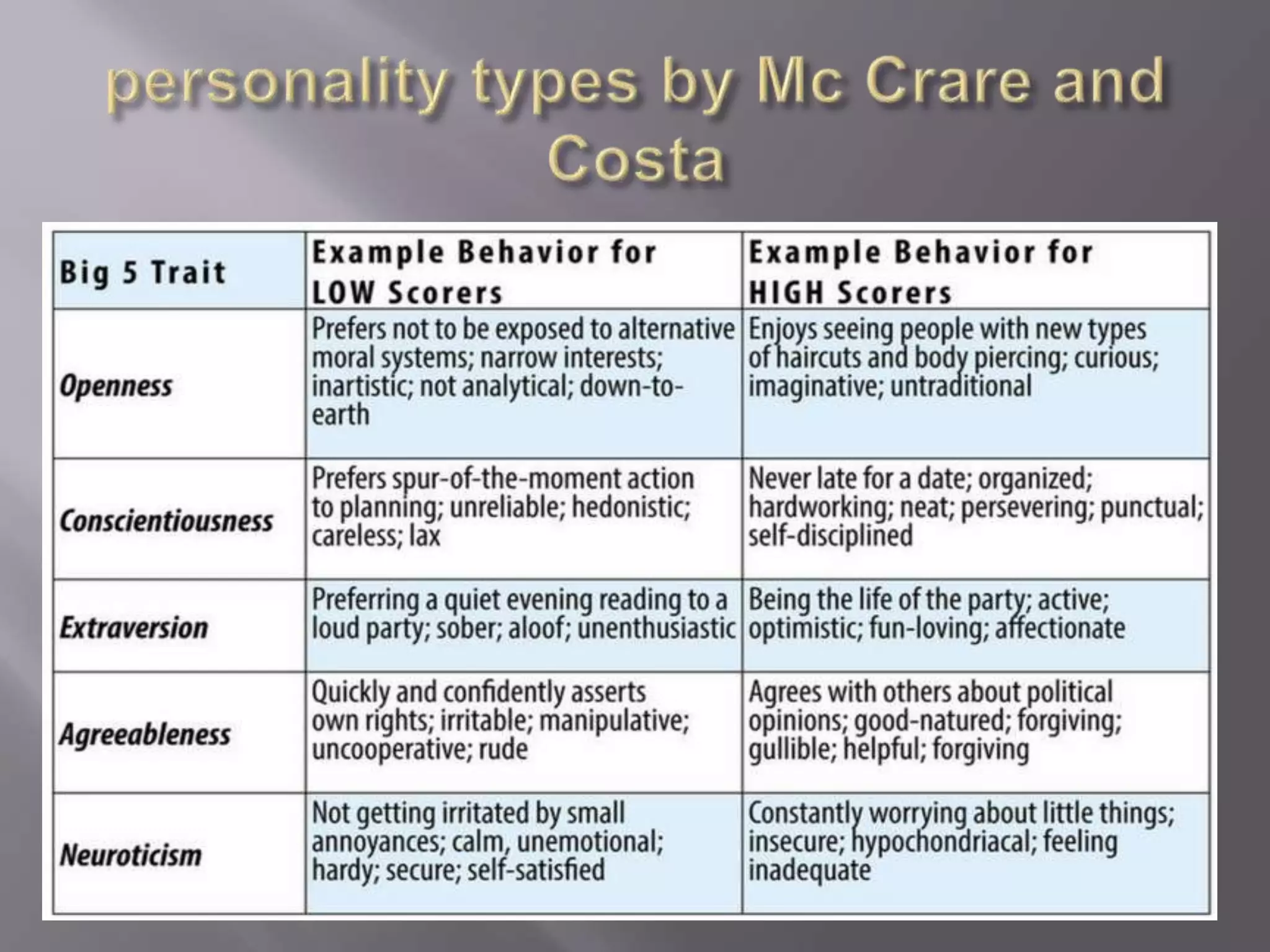 personality types by Mc Crare and Costa

| Big 5 Trait | Example Behavior for LOW Scorers | Example Behavior for HIGH Scorers |
|---|---|---|
| Openness | Prefers not to be exposed to alternative moral systems; narrow interests; inartistic; not analytical; down-to-earth | Enjoys seeing people with new types of haircuts and body piercing; curious; imaginative; untraditional |
| Conscientiousness | Prefers spur-of-the-moment action to planning; unreliable; hedonistic; careless; lax | Never late for a date; organized; hardworking; neat; persevering; punctual; self-disciplined |
| Extraversion | Preferring a quiet evening reading to a loud party; sober; aloof; unenthusiastic | Being the life of the party; active; optimistic; fun-loving; affectionate |
| Agreeableness | Quickly and confidently asserts own rights; irritable; manipulative; uncooperative; rude | Agrees with others about political opinions; good-natured; forgiving; gullible; helpful; forgiving |
| Neuroticism | Not getting irritated by small annoyances; calm, unemotional; hardy; secure; self-satisfied | Constantly worrying about little things; insecure; hypochondriacal; feeling inadequate |